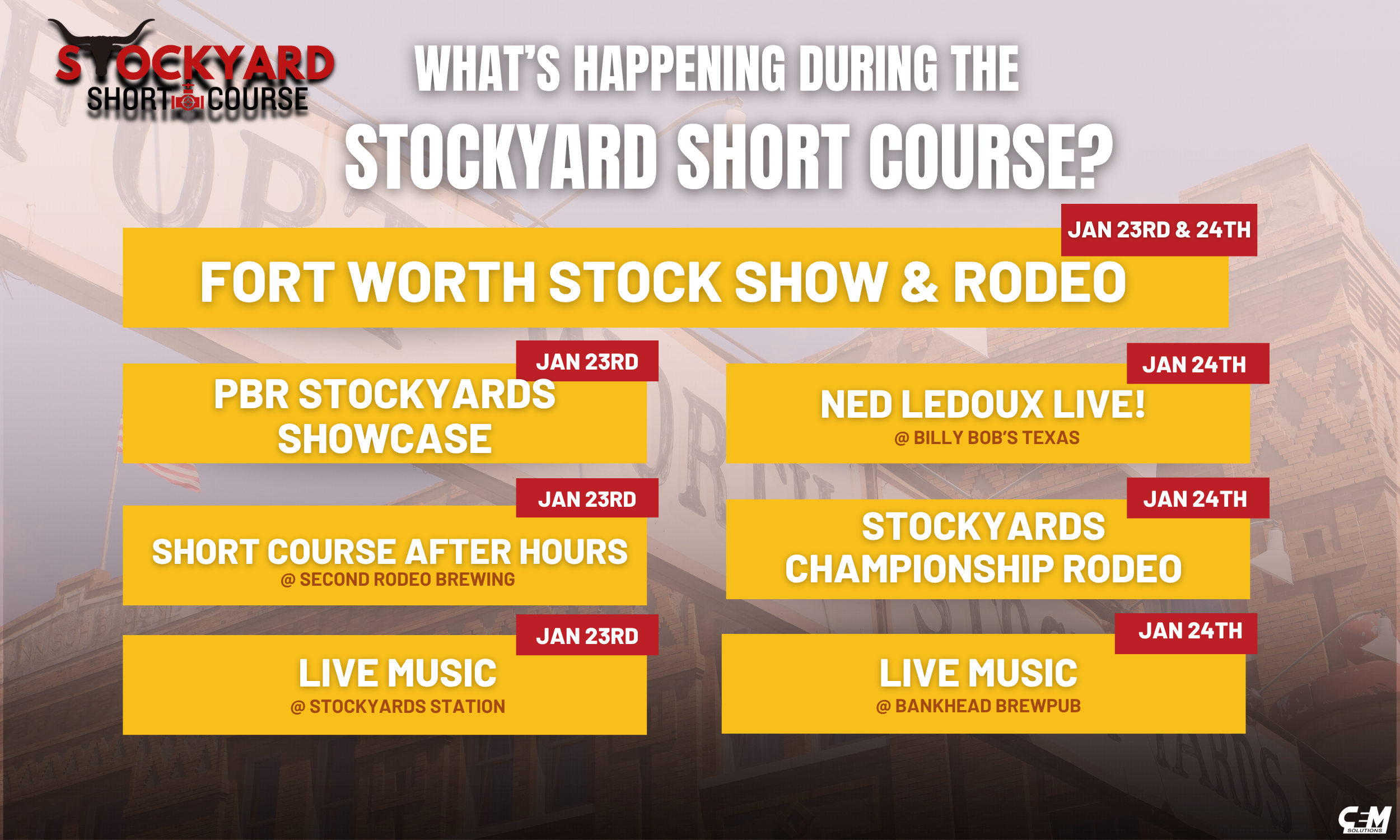 STOCKYARD
SHORT COURSE

WHAT'S HAPPENING DURING THE
STOCKYARD SHORT COURSE?

JAN 23RD & 24TH
FORT WORTH STOCK SHOW & RODEO

JAN 23RD
PBR STOCKYARDS SHOWCASE

JAN 23RD
SHORT COURSE AFTER HOURS
@ SECOND RODEO BREWING

JAN 23RD
LIVE MUSIC
@ STOCKYARDS STATION

JAN 24TH
NED LEDOUX LIVE!
@ BILLY BOB'S TEXAS

JAN 24TH
STOCKYARDS CHAMPIONSHIP RODEO

JAN 24TH
LIVE MUSIC
@ BANKHEAD BREWPUB

CEM
SOLUTIONS